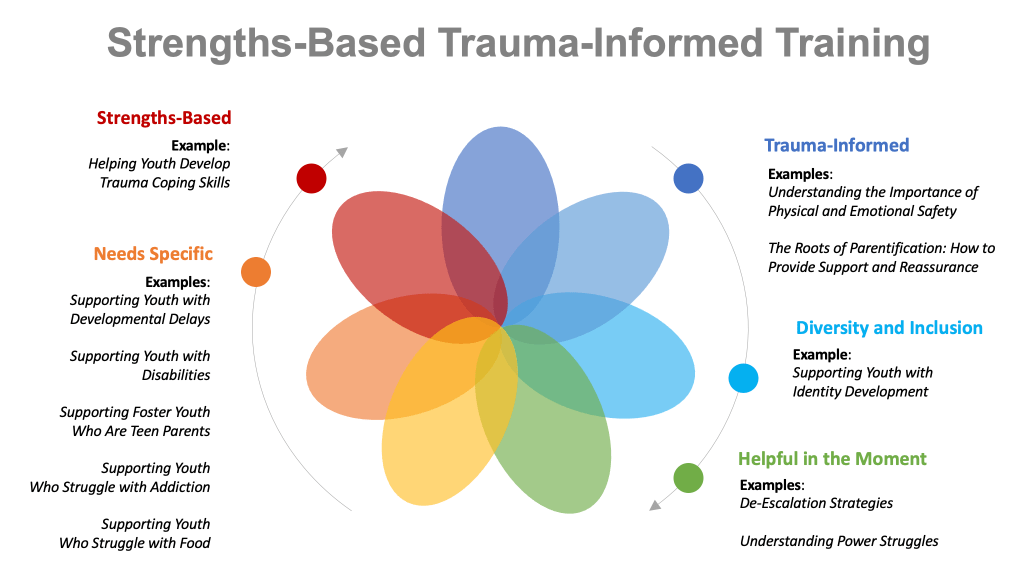 Strengths-Based Trauma-Informed Training

Strengths-Based

Example:
Helping Youth Develop Trauma Coping Skills

Needs Specific

Examples:
Supporting Youth with Developmental Delays

Supporting Youth with Disabilities

Supporting Foster Youth Who Are Teen Parents

Supporting Youth Who Struggle with Addiction

Supporting Youth Who Struggle with Food

Trauma-Informed

Examples:
Understanding the Importance of Physical and Emotional Safety

The Roots of Parentification: How to Provide Support and Reassurance

Diversity and Inclusion

Example:
Supporting Youth with Identity Development

Helpful in the Moment

Examples:
De-Escalation Strategies

Understanding Power Struggles